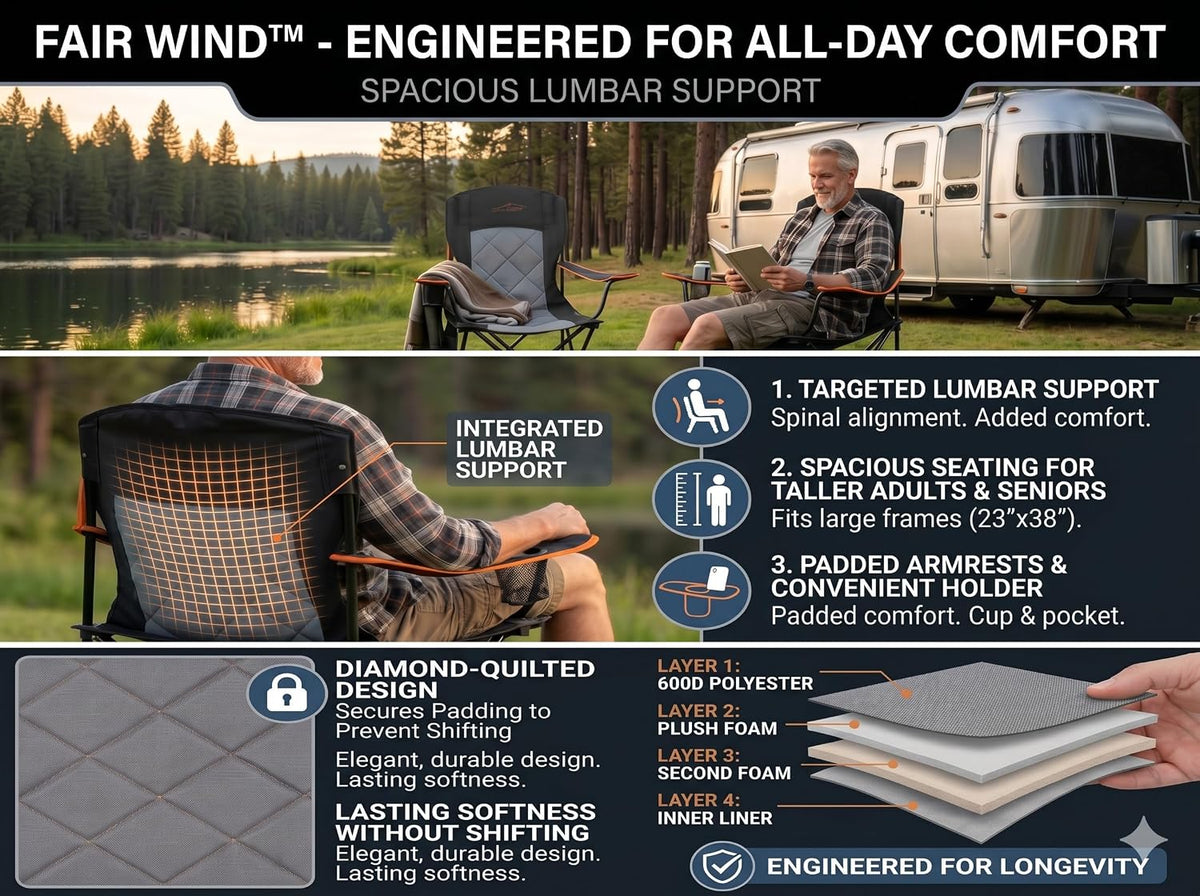 FAIR WIND™ - ENGINEERED FOR ALL-DAY COMFORT

SPACIOUS LUMBAR SUPPORT

INTEGRATED LUMBAR SUPPORT

1. TARGETED LUMBAR SUPPORT
Spinal alignment. Added comfort.

2. SPACIOUS SEATING FOR TALLER ADULTS & SENIORS
Fits large frames (23"x38").

3. PADDED ARMRESTS & CONVENIENT HOLDER
Padded comfort. Cup & pocket.

DIAMOND-QUILTED DESIGN
Secures Padding to Prevent Shifting

Elegant, durable design. Lasting softness.

LASTING SOFTNESS WITHOUT SHIFTING
Elegant, durable design. Lasting softness.

LAYER 1:
600D POLYESTER

LAYER 2:
PLUSH FOAM

LAYER 3:
SECOND FOAM

LAYER 4:
INNER LINER

ENGINEERED FOR LONGEVITY